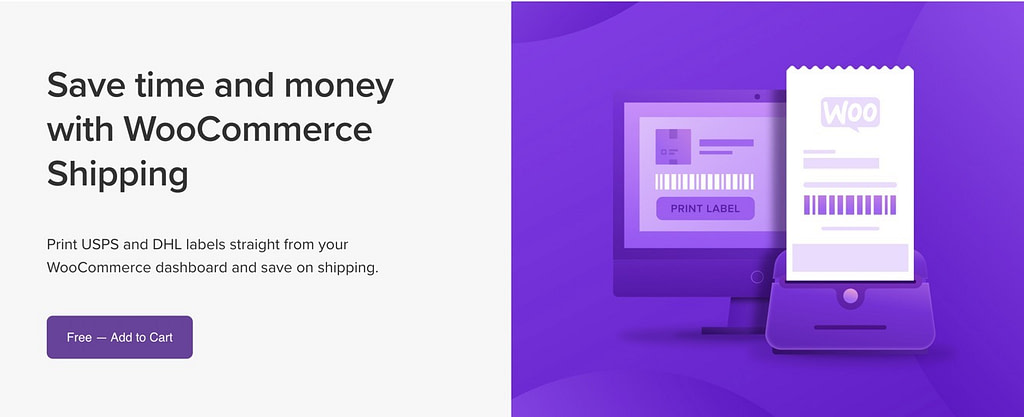 Save time and money with WooCommerce Shipping

Print USPS and DHL labels straight from your WooCommerce dashboard and save on shipping.

Free — Add to Cart

PRINT LABEL

WOO